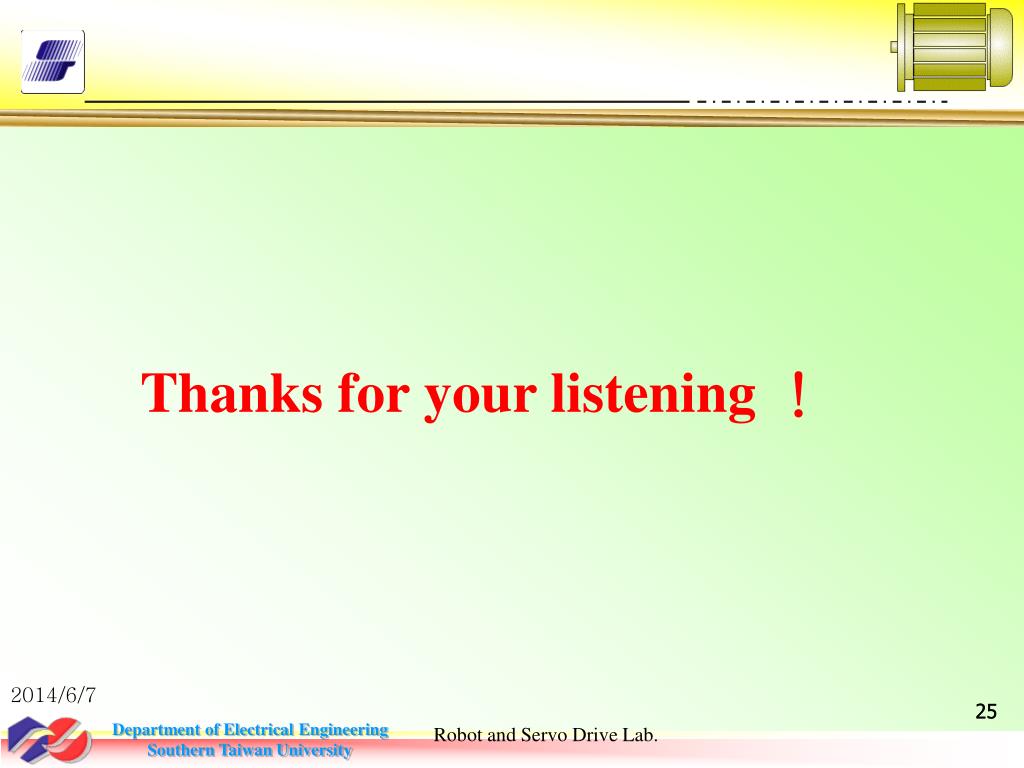 Thanks for your listening ！

2014/6/7

25

Department of Electrical Engineering
Southern Taiwan University

Robot and Servo Drive Lab.